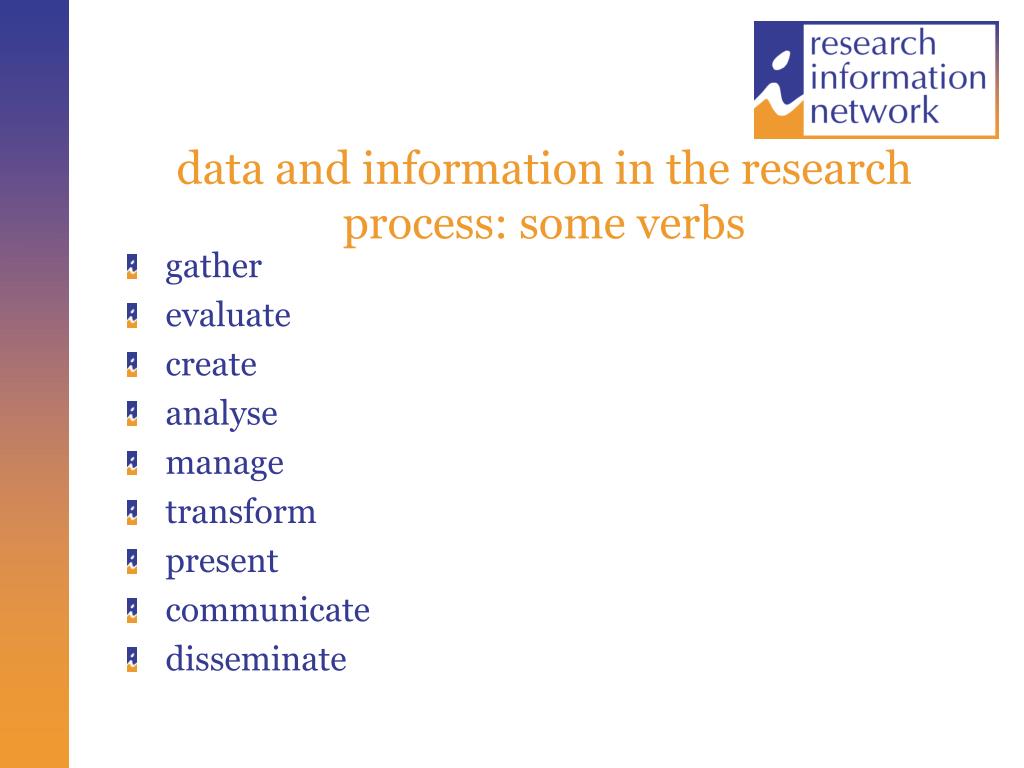 research information network

data and information in the research process: some verbs

- gather
- evaluate
- create
- analyse
- manage
- transform
- present
- communicate
- disseminate